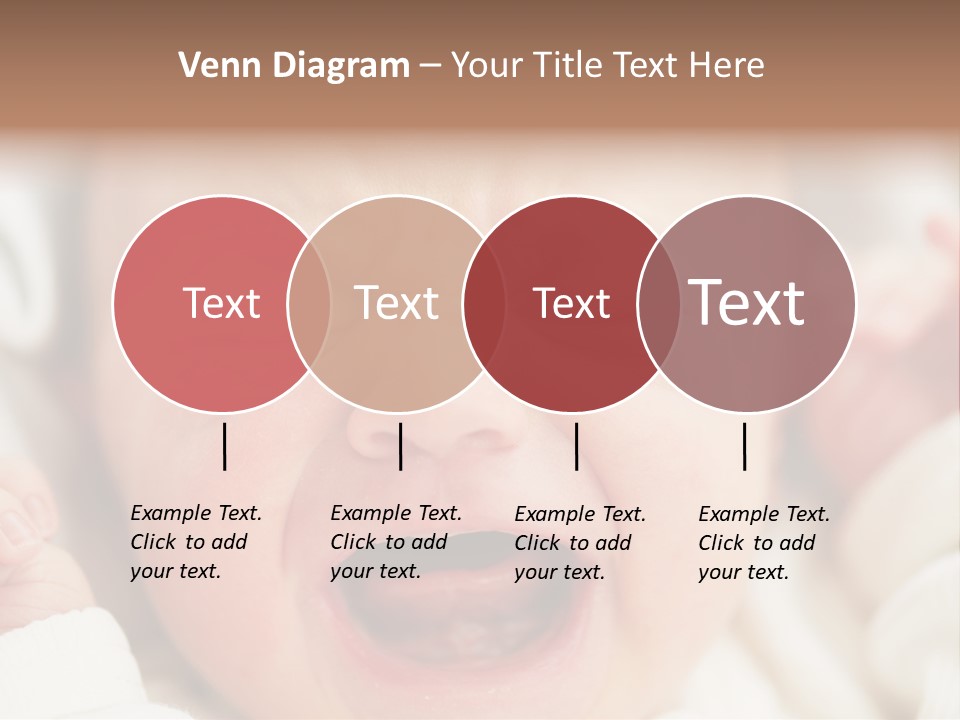 Venn Diagram – Your Title Text Here

Text

Text

Text

Text

Example Text. Click to add your text.

Example Text. Click to add your text.

Example Text. Click to add your text.

Example Text. Click to add your text.